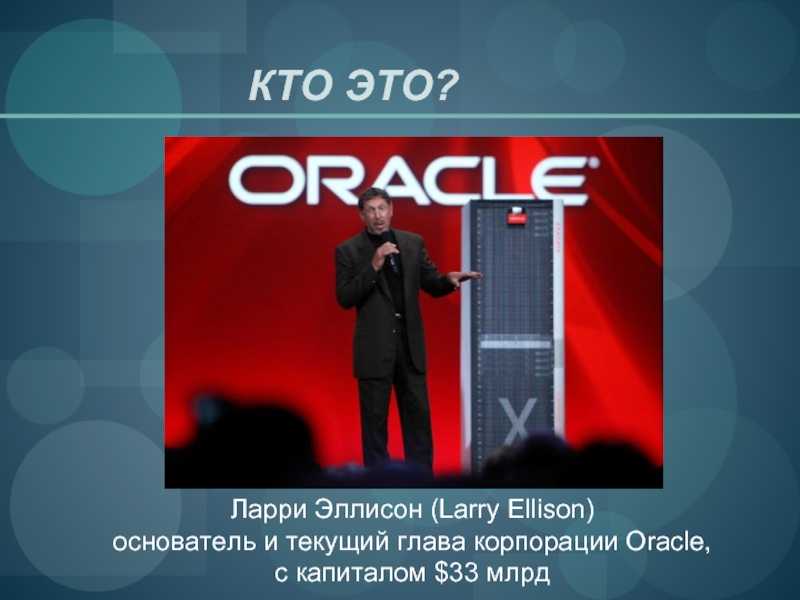 КТО ЭТО?

ORACLE

X

Ларри Эллисон (Larry Ellison) основатель и текущий глава корпорации Oracle, с капиталом \$33 млрд